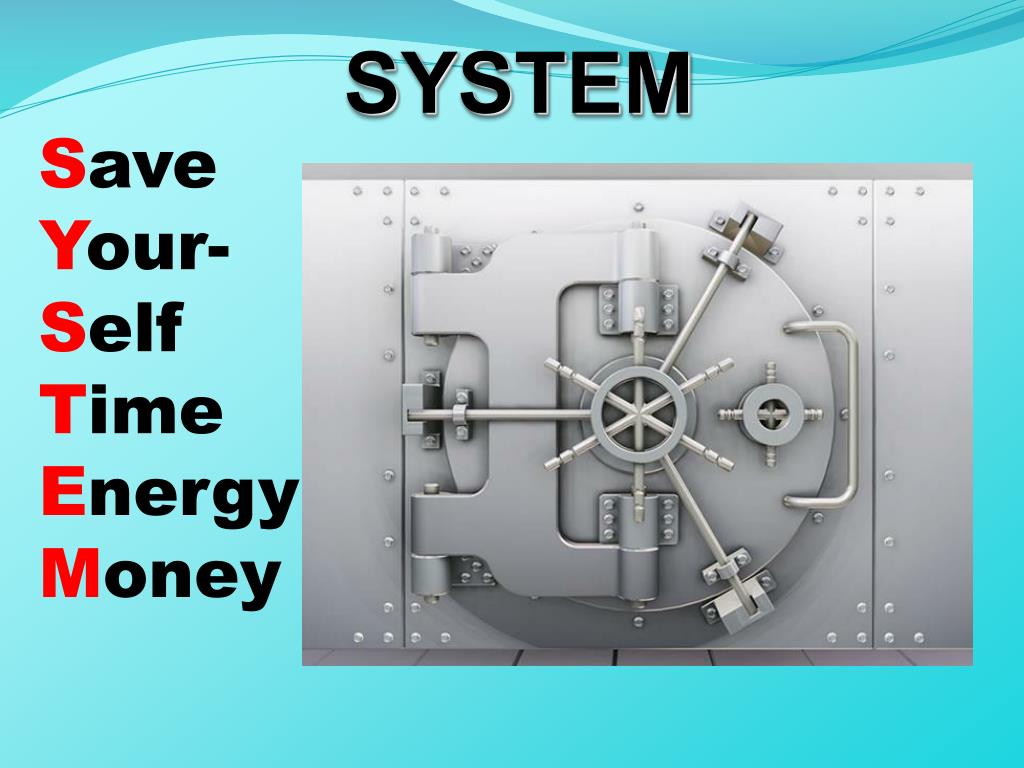 SYSTEM

Save
Your-
Self
Time
Energy
Money